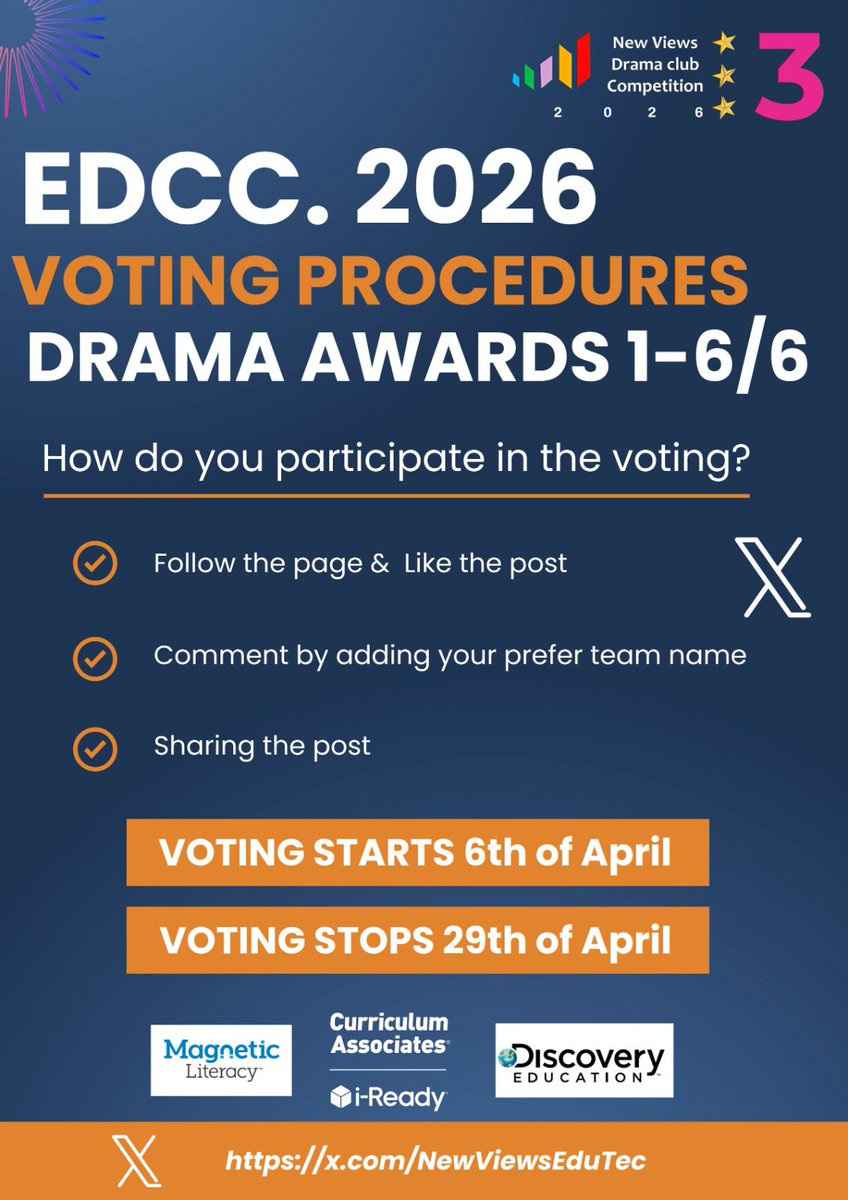 New Views Drama club Competition
2 0 2 6
3

EDCC. 2026
VOTING PROCEDURES
DRAMA AWARDS 1-6/6

How do you participate in the voting?

Follow the page & Like the post

Comment by adding your prefer team name

Sharing the post

VOTING STARTS 6th of April

VOTING STOPS 29th of April

Magnetic Literacy

Curriculum Associates
i-Ready

Discovery EDUCATION

https://x.com/NewViewsEduTec